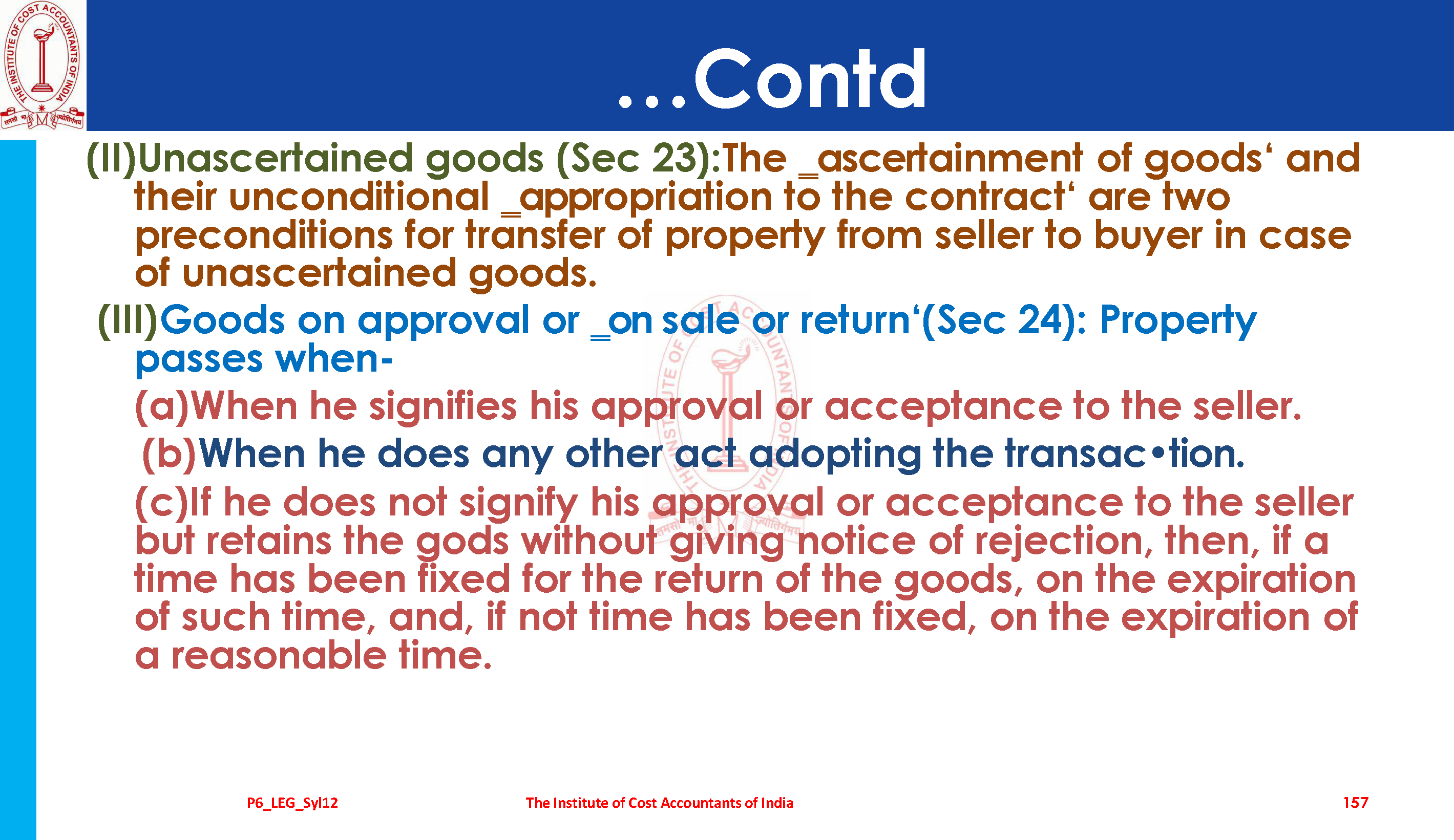 THE INSTITUTE OF COST ACCOUNTANTS OF INDIA

...Contd

(II)Unascertained goods (Sec 23):The ‗ascertainment of goods‘ and their unconditional ‗appropriation to the contract‘ are two preconditions for transfer of property from seller to buyer in case of unascertained goods.

(III)Goods on approval or ‗on sale or return‘(Sec 24): Property passes when-

(a)When he signifies his approval or acceptance to the seller.

(b)When he does any other act adopting the transac•tion.

(c)If he does not signify his approval or acceptance to the seller but retains the gods without giving notice of rejection, then, if a time has been fixed for the return of the goods, on the expiration of such time, and, if not time has been fixed, on the expiration of a reasonable time.

P6_LEG_Syl12 The Institute of Cost Accountants of India 157